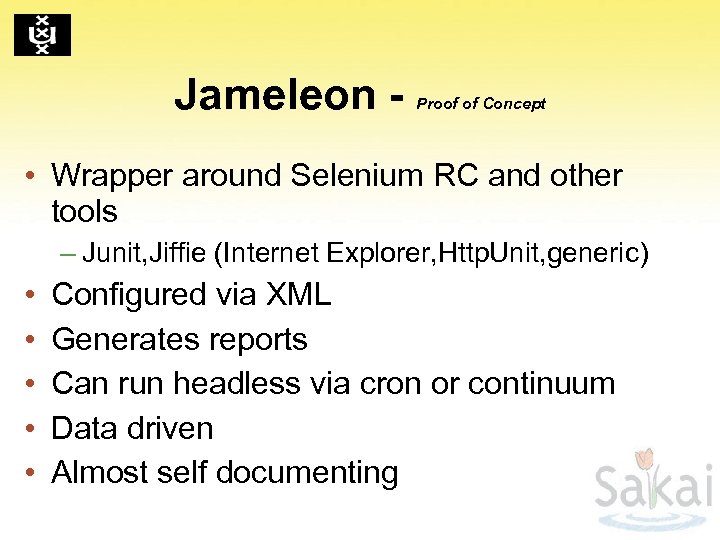 Jameleon - Proof of Concept

• Wrapper around Selenium RC and other tools
  – Junit,Jiffie (Internet Explorer,HttpUnit,generic)
• Configured via XML
• Generates reports
• Can run headless via cron or continuum
• Data driven
• Almost self documenting

Sakai